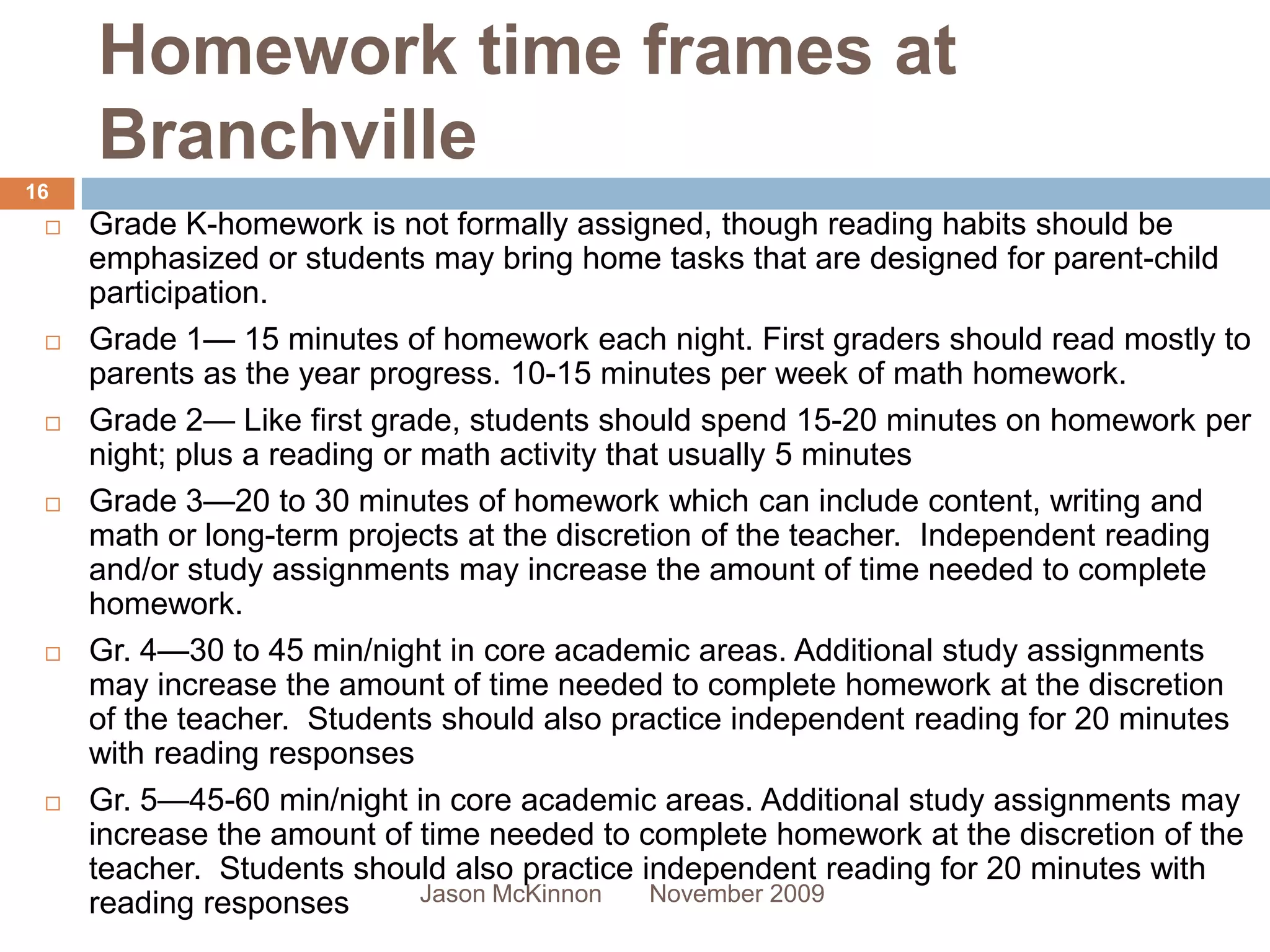 Homework time frames at Branchville

16

□ Grade K-homework is not formally assigned, though reading habits should be emphasized or students may bring home tasks that are designed for parent-child participation.

□ Grade 1— 15 minutes of homework each night. First graders should read mostly to parents as the year progress. 10-15 minutes per week of math homework.

□ Grade 2— Like first grade, students should spend 15-20 minutes on homework per night; plus a reading or math activity that usually 5 minutes

□ Grade 3—20 to 30 minutes of homework which can include content, writing and math or long-term projects at the discretion of the teacher. Independent reading and/or study assignments may increase the amount of time needed to complete homework.

□ Gr. 4—30 to 45 min/night in core academic areas. Additional study assignments may increase the amount of time needed to complete homework at the discretion of the teacher. Students should also practice independent reading for 20 minutes with reading responses

□ Gr. 5—45-60 min/night in core academic areas. Additional study assignments may increase the amount of time needed to complete homework at the discretion of the teacher. Students should also practice independent reading for 20 minutes with reading responses

Jason McKinnon November 2009